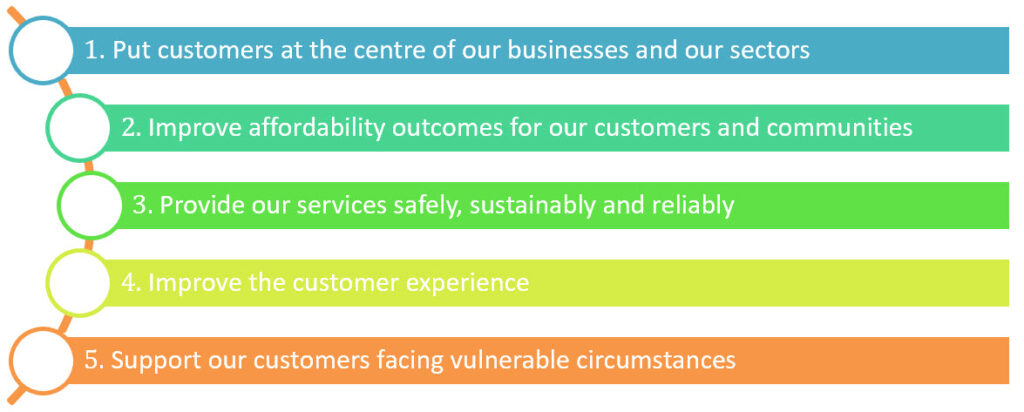 1. Put customers at the centre of our businesses and our sectors

2. Improve affordability outcomes for our customers and communities

3. Provide our services safely, sustainably and reliably

4. Improve the customer experience

5. Support our customers facing vulnerable circumstances